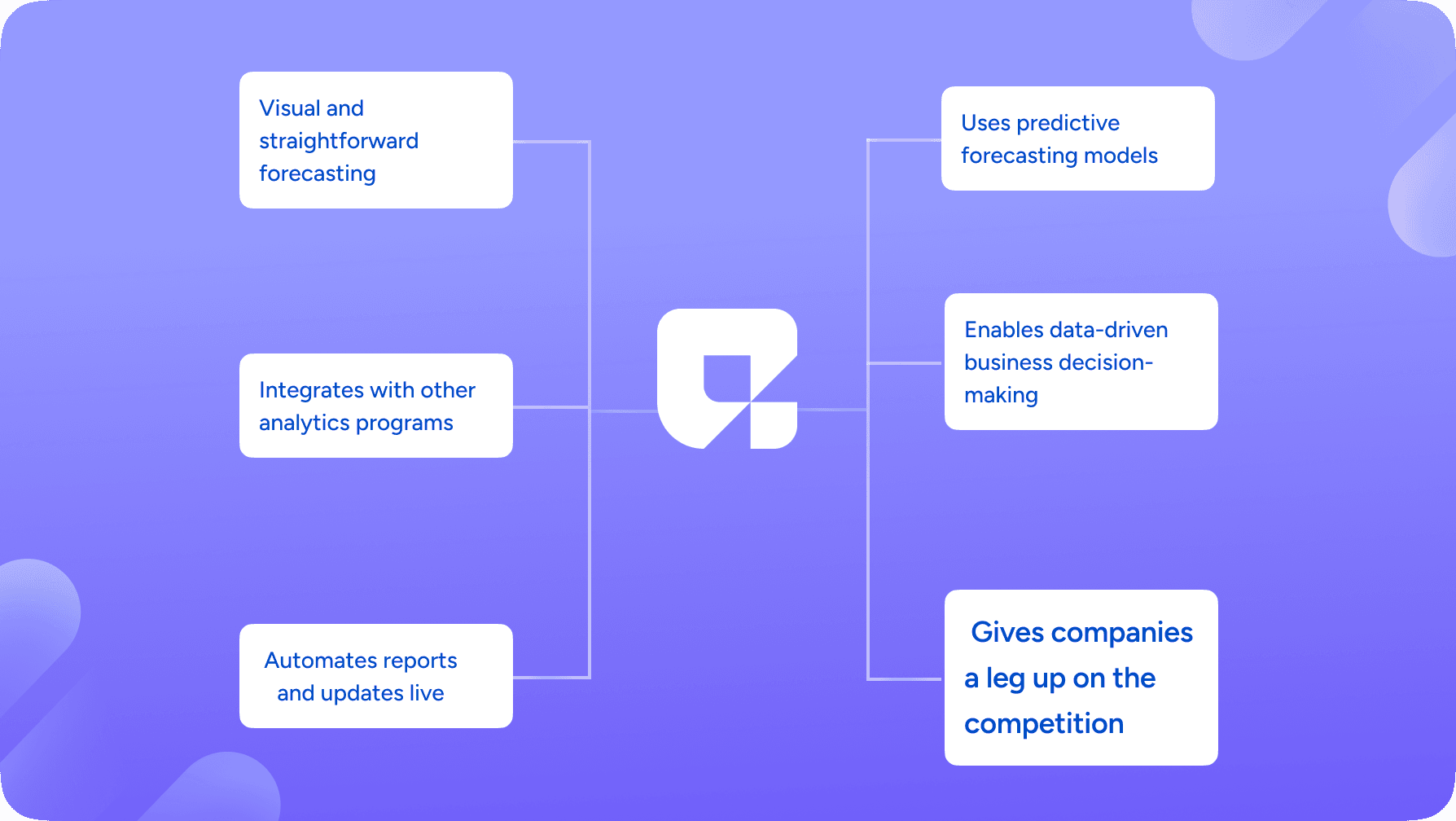 Visual and straightforward forecasting

Integrates with other analytics programs

Automates reports and updates live

Uses predictive forecasting models

Enables data-driven business decision-making

Gives companies a leg up on the competition